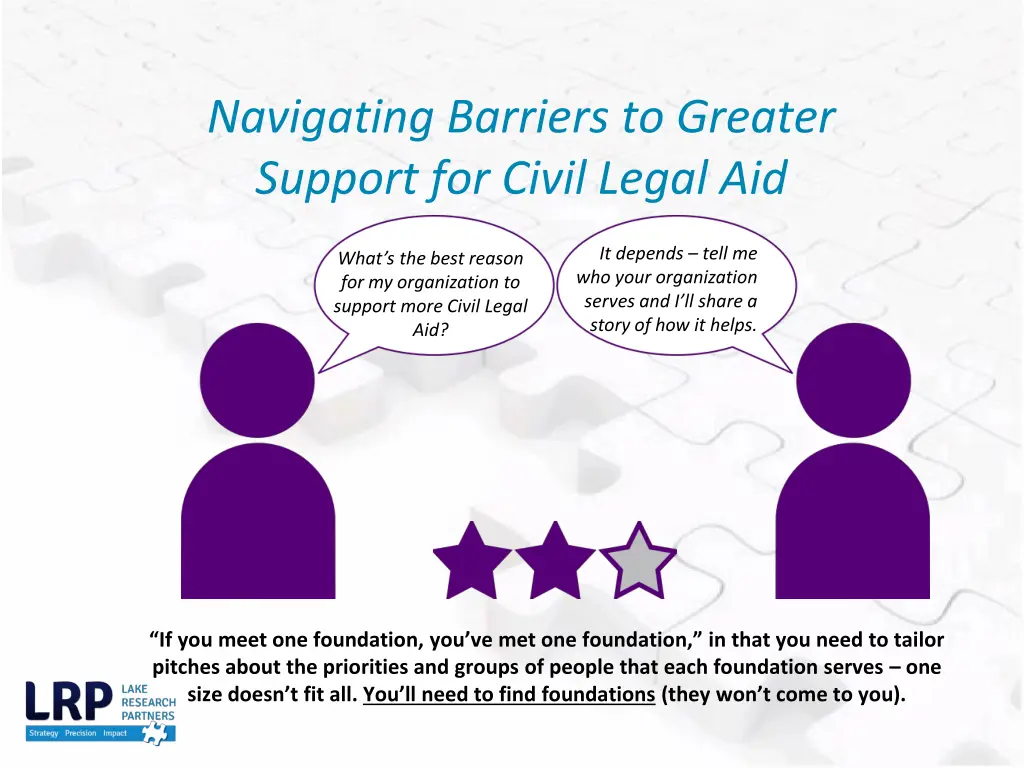 Navigating Barriers to Greater Support for Civil Legal Aid

What's the best reason for my organization to support more Civil Legal Aid?

It depends – tell me who your organization serves and I'll share a story of how it helps.

"If you meet one foundation, you've met one foundation," in that you need to tailor pitches about the priorities and groups of people that each foundation serves – one size doesn't fit all. You'll need to find foundations (they won't come to you).

LRP LAKE RESEARCH PARTNERS
Strategy Precision Impact